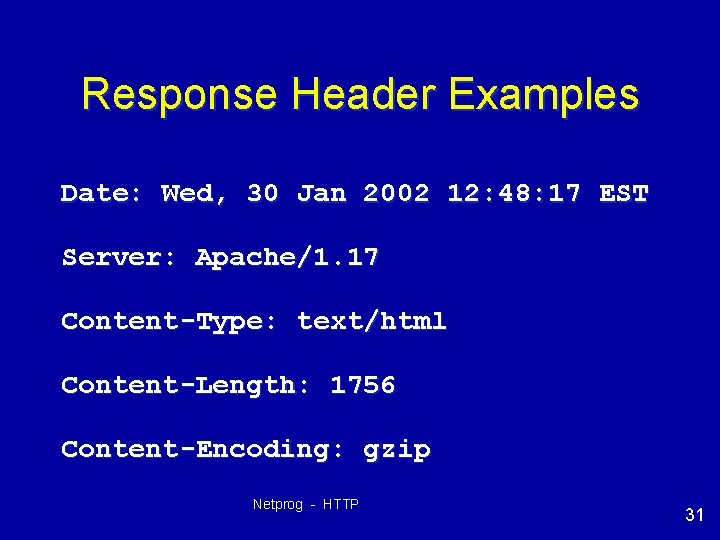 Response Header Examples

Date: Wed, 30 Jan 2002 12:48:17 EST

Server: Apache/1.17

Content-Type: text/html

Content-Length: 1756

Content-Encoding: gzip

Netprog - HTTP

31